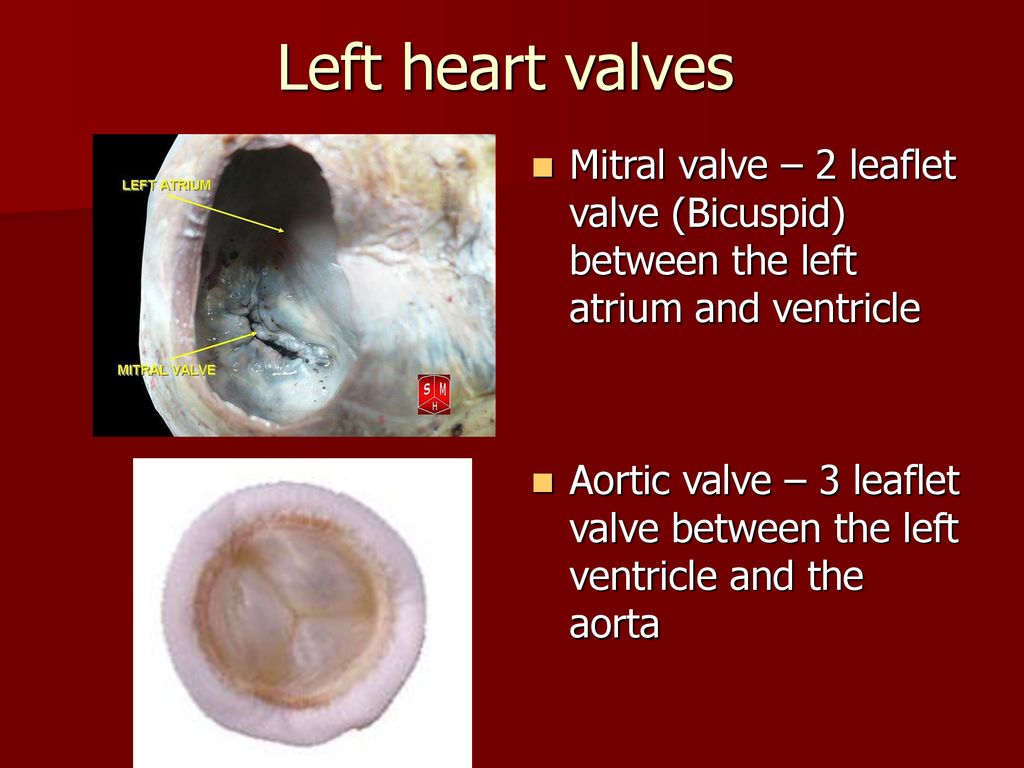 Left heart valves

LEFT ATRIUM

MITRAL VALVE

S M H

Mitral valve – 2 leaflet valve (Bicuspid) between the left atrium and ventricle

Aortic valve – 3 leaflet valve between the left ventricle and the aorta